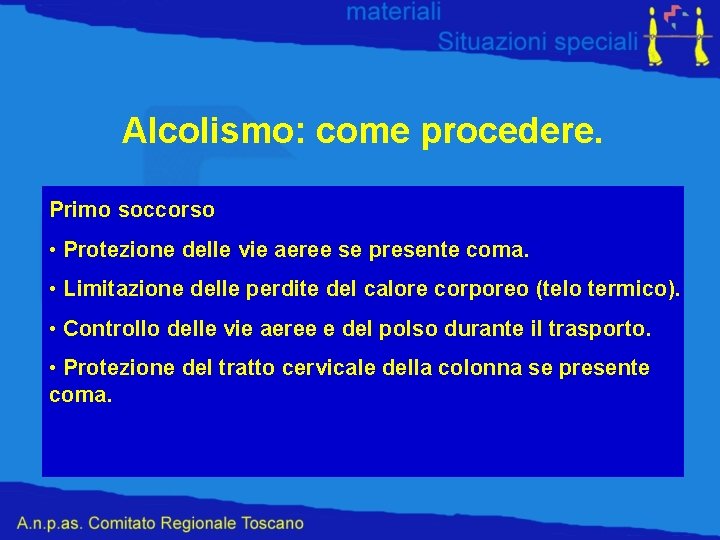 materiali
Situazioni speciali

Alcolismo: come procedere.

Primo soccorso

• Protezione delle vie aeree se presente coma.

• Limitazione delle perdite del calore corporeo (telo termico).

• Controllo delle vie aeree e del polso durante il trasporto.

• Protezione del tratto cervicale della colonna se presente coma.

A.n.p.as. Comitato Regionale Toscano